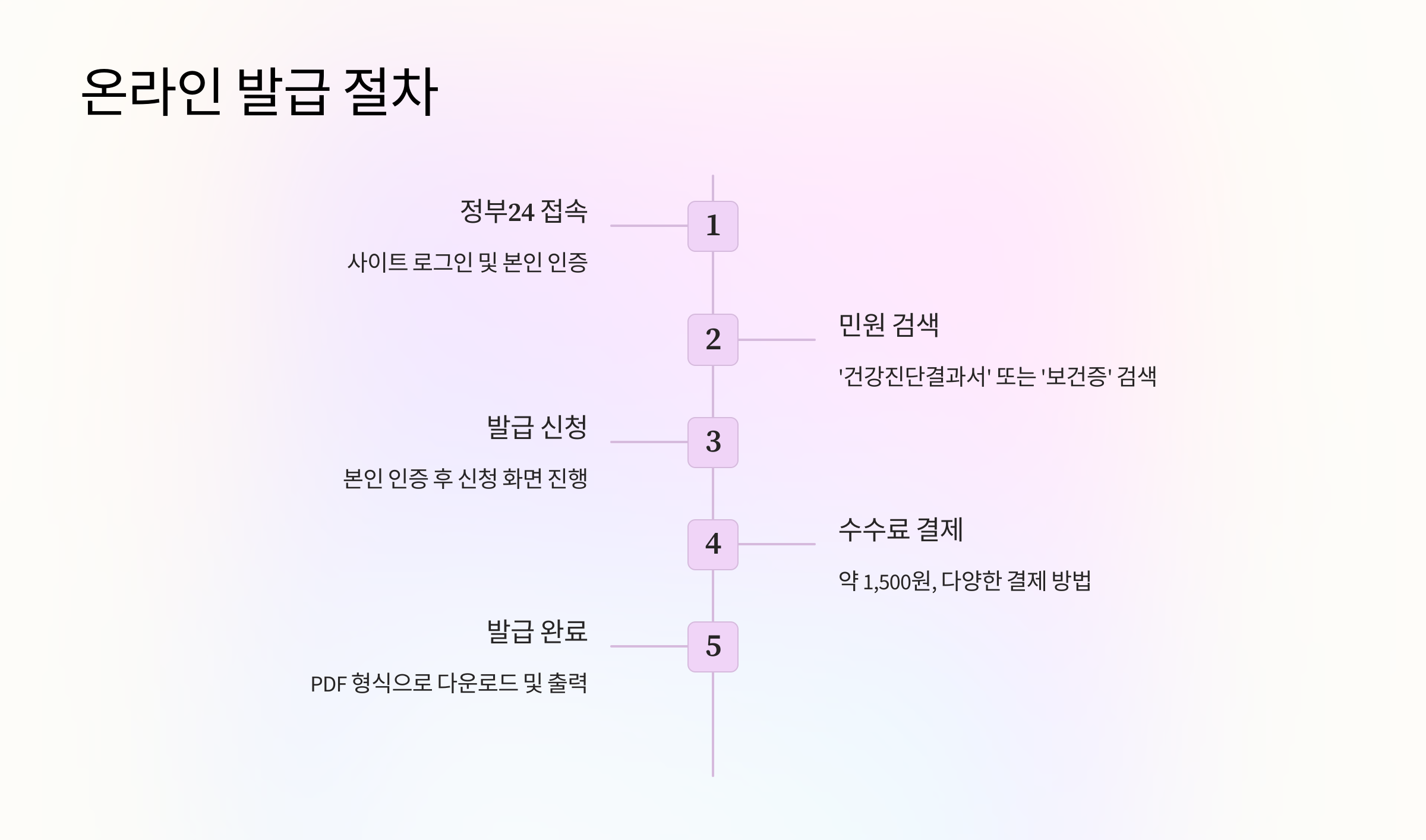 온라인 발급 절차

1

정부24 접속

사이트 로그인 및 본인 인증

2

민원 검색

'건강진단결과서' 또는 '보건증' 검색

3

발급 신청

본인 인증 후 신청 화면 진행

4

수수료 결제

약 1,500원, 다양한 결제 방법

5

발급 완료

PDF 형식으로 다운로드 및 출력